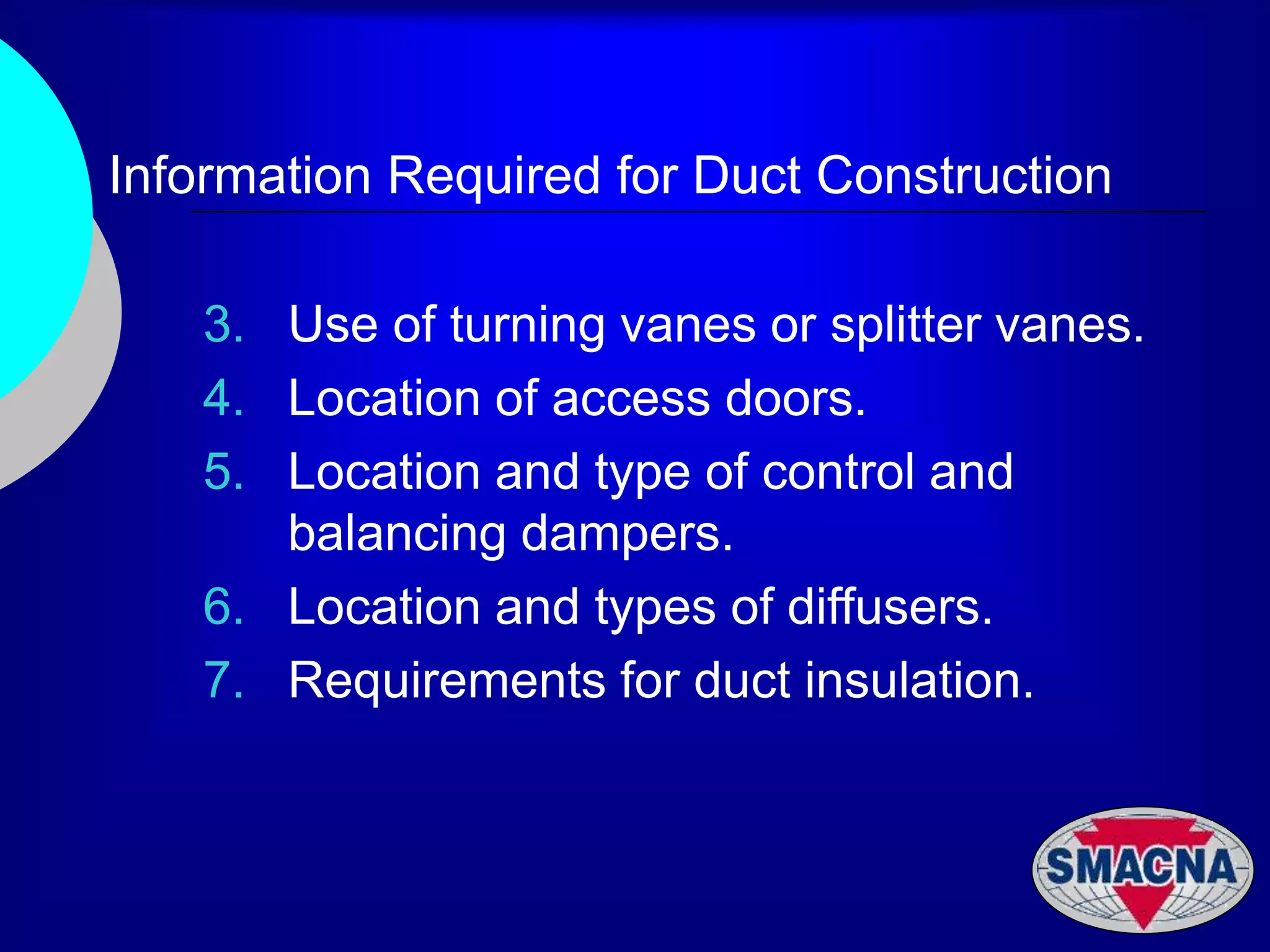 Information Required for Duct Construction

3. Use of turning vanes or splitter vanes.
4. Location of access doors.
5. Location and type of control and balancing dampers.
6. Location and types of diffusers.
7. Requirements for duct insulation.

SMACNA